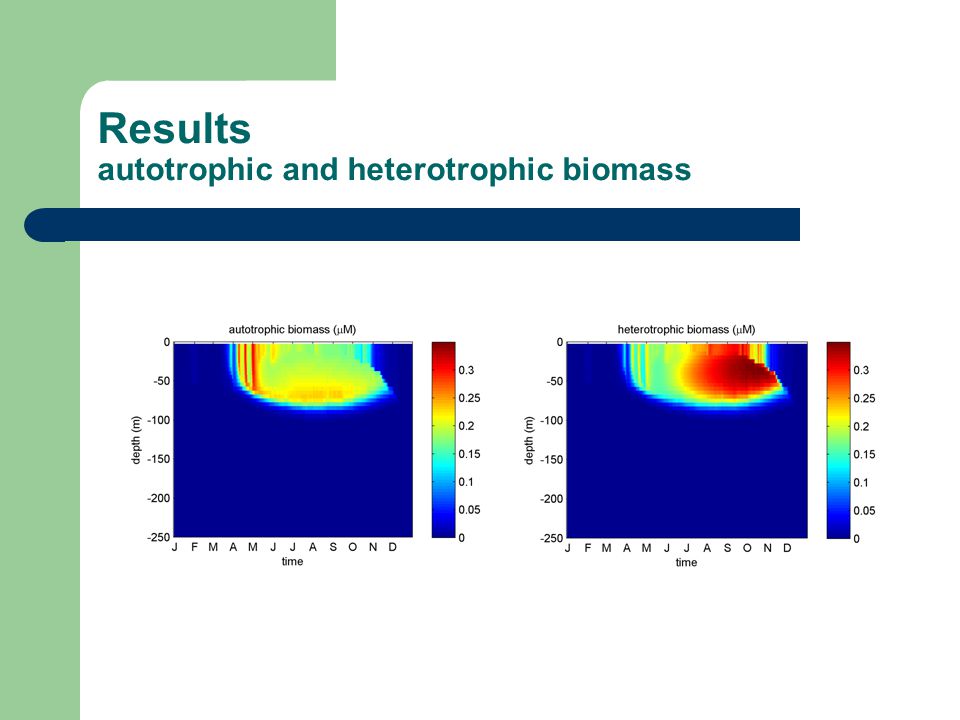 Results
autotrophic and heterotrophic biomass

autotrophic biomass ($\mu$M)

0
-50
-100
-150
-200
-250

depth (m)

J F M A M J J A S O N D
time

0.3
0.25
0.2
0.15
0.1
0.05
0

heterotrophic biomass ($\mu$M)

0
-50
-100
-150
-200
-250

depth (m)

J F M A M J J A S O N D
time

0.3
0.25
0.2
0.15
0.1
0.05
0